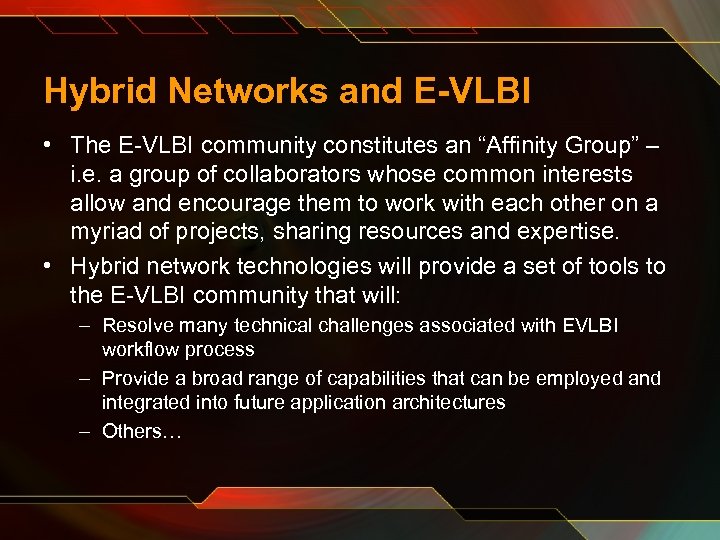 Hybrid Networks and E-VLBI

• The E-VLBI community constitutes an “Affinity Group” – i.e. a group of collaborators whose common interests allow and encourage them to work with each other on a myriad of projects, sharing resources and expertise.

• Hybrid network technologies will provide a set of tools to the E-VLBI community that will:

– Resolve many technical challenges associated with EVLBI workflow process

– Provide a broad range of capabilities that can be employed and integrated into future application architectures

– Others…